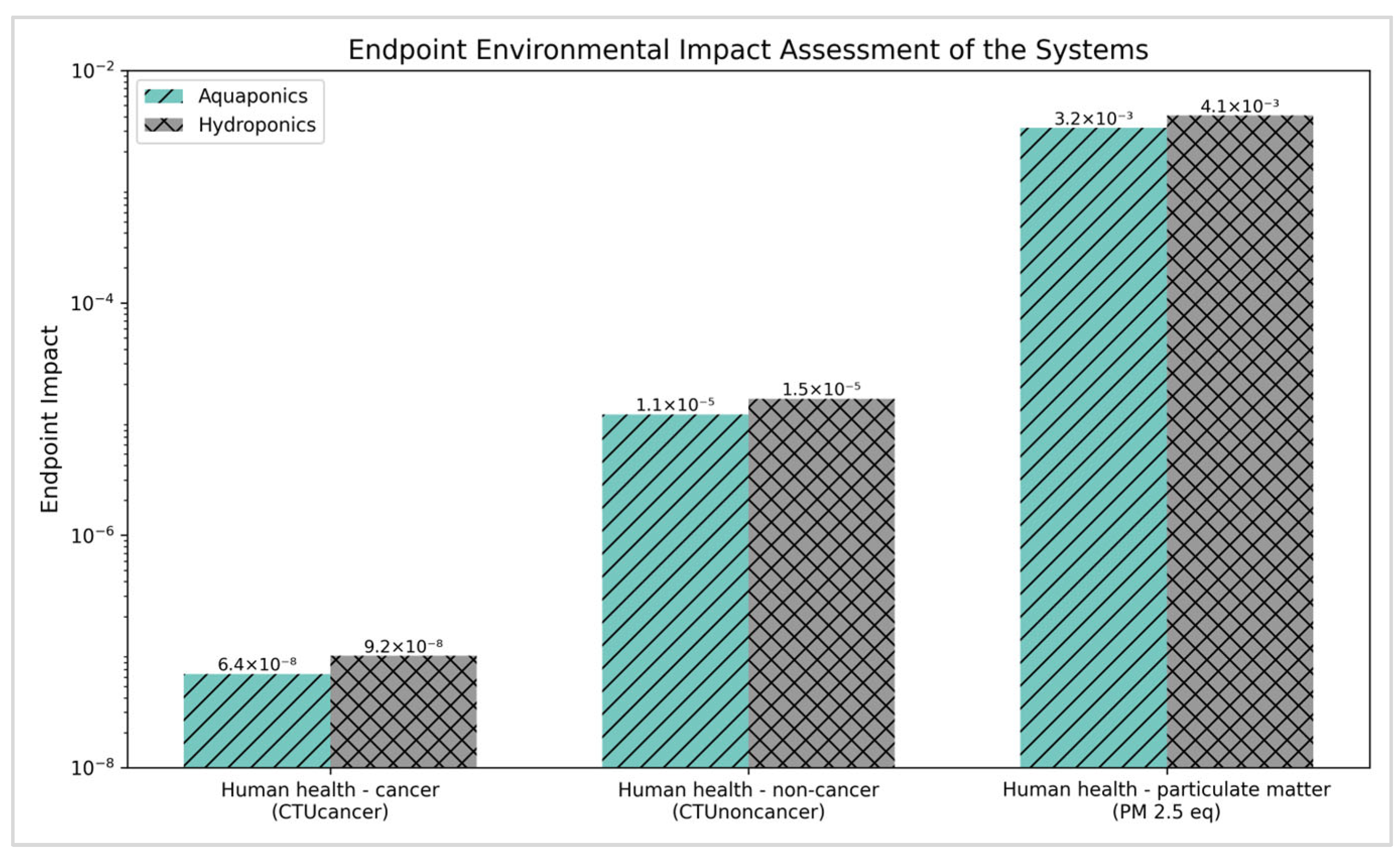 Endpoint Environmental Impact Assessment of the Systems

Aquaponics
Hydroponics

Endpoint Impact

$10^{-2}$
$10^{-4}$
$10^{-6}$
$10^{-8}$

$6.4\times10^{-8}$
$9.2\times10^{-8}$
$1.1\times10^{-5}$
$1.5\times10^{-5}$
$3.2\times10^{-3}$
$4.1\times10^{-3}$

Human health - cancer (CTUcancer)
Human health - non-cancer (CTUnoncancer)
Human health - particulate matter (PM 2.5 eq)